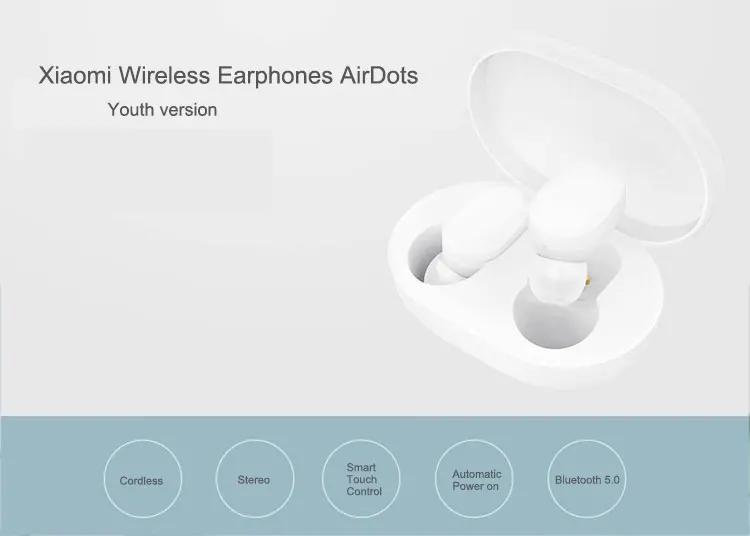 Xiaomi Wireless Earphones AirDots

Youth version

Cordless

Stereo

Smart Touch Control

Automatic Power on

Bluetooth 5.0